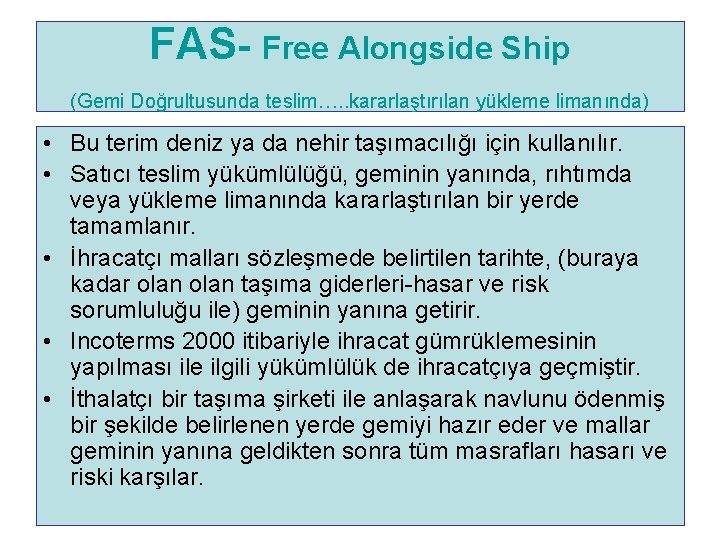 FAS- Free Alongside Ship

(Gemi Doğrultusunda teslim…..kararlaştırılan yükleme limanında)

• Bu terim deniz ya da nehir taşımacılığı için kullanılır.
• Satıcı teslim yükümlülüğü, geminin yanında, rıhtımda veya yükleme limanında kararlaştırılan bir yerde tamamlanır.
• İhracatçı malları sözleşmede belirtilen tarihte, (buraya kadar olan olan taşıma giderleri-hasar ve risk sorumluluğu ile) geminin yanına getirir.
• Incoterms 2000 itibariyle ihracat gümrüklemesinin yapılması ile ilgili yükümlülük de ihracatçıya geçmiştir.
• İthalatçı bir taşıma şirketi ile anlaşarak navlunu ödenmiş bir şekilde belirlenen yerde gemiyi hazır eder ve mallar geminin yanına geldikten sonra tüm masrafları hasarı ve riski karşılar.